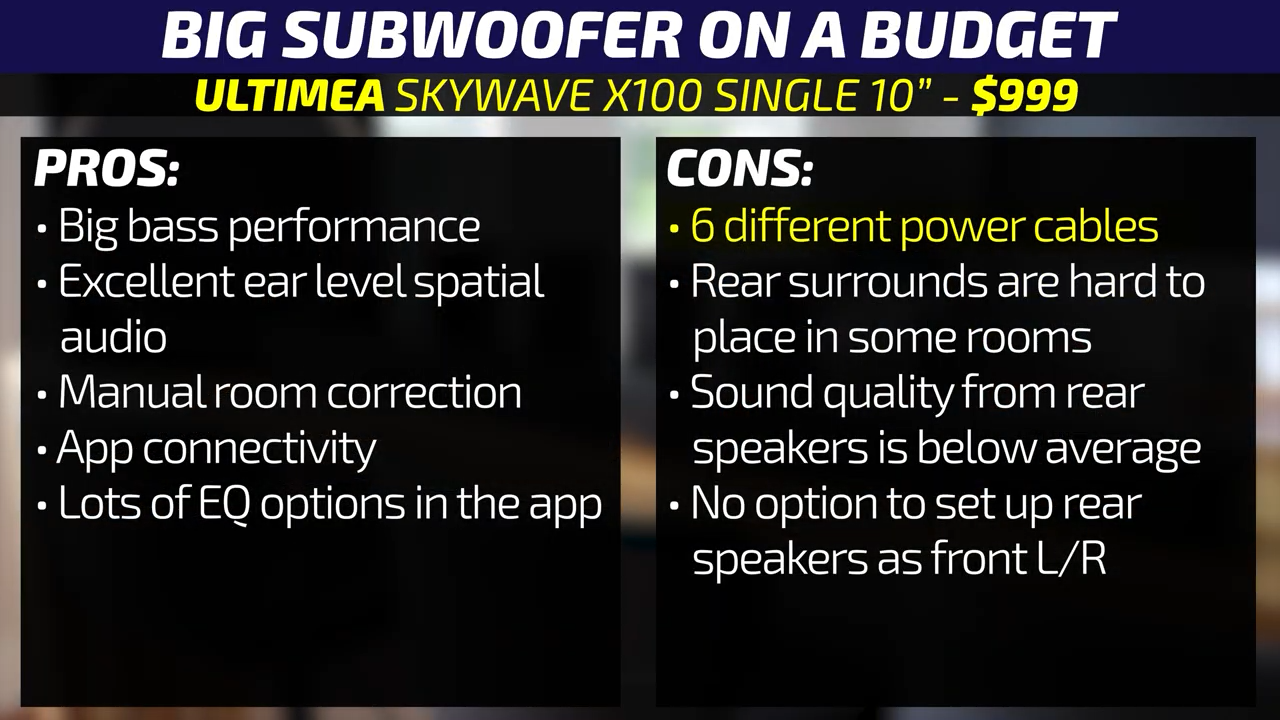 BIG SUBWOOFER ON A BUDGET

ULTIMEA SKYWAVE X100 SINGLE 10" - $999

PROS:
• Big bass performance
• Excellent ear level spatial audio
• Manual room correction
• App connectivity
• Lots of EQ options in the app

CONS:
• 6 different power cables
• Rear surrounds are hard to place in some rooms
• Sound quality from rear speakers is below average
• No option to set up rear speakers as front L/R